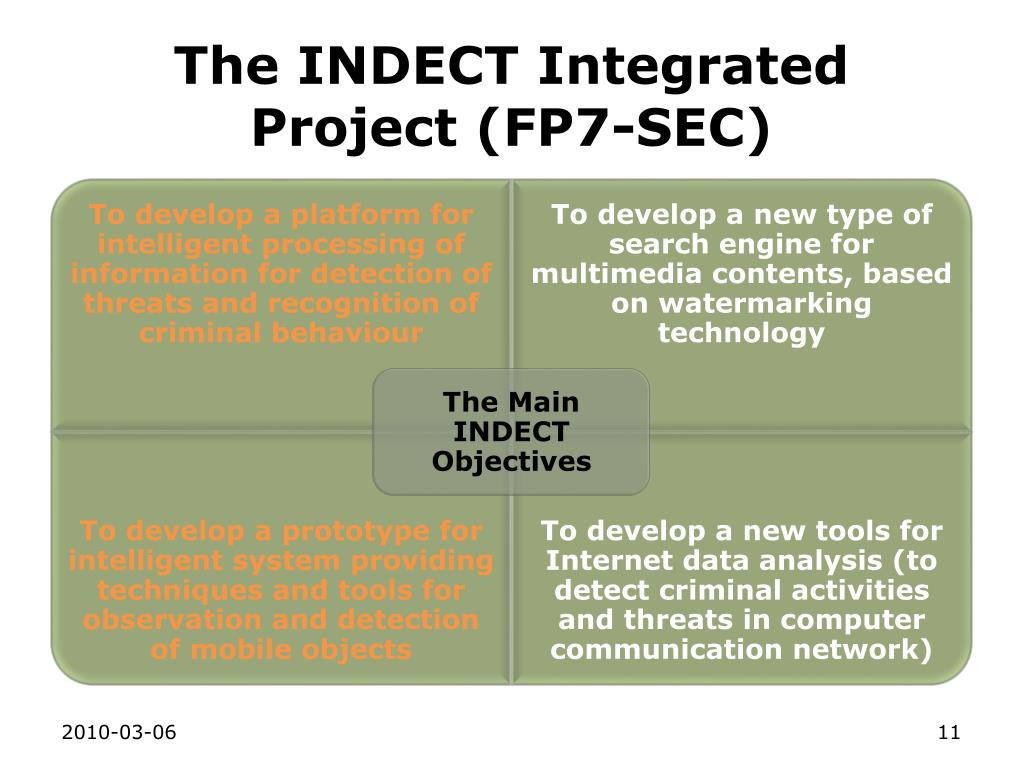 The INDECT Integrated Project (FP7-SEC)

To develop a platform for intelligent processing of information for detection of threats and recognition of criminal behaviour

To develop a new type of search engine for multimedia contents, based on watermarking technology

The Main INDECT Objectives

To develop a prototype for intelligent system providing techniques and tools for observation and detection of mobile objects

To develop a new tools for Internet data analysis (to detect criminal activities and threats in computer communication network)

2010-03-06

11